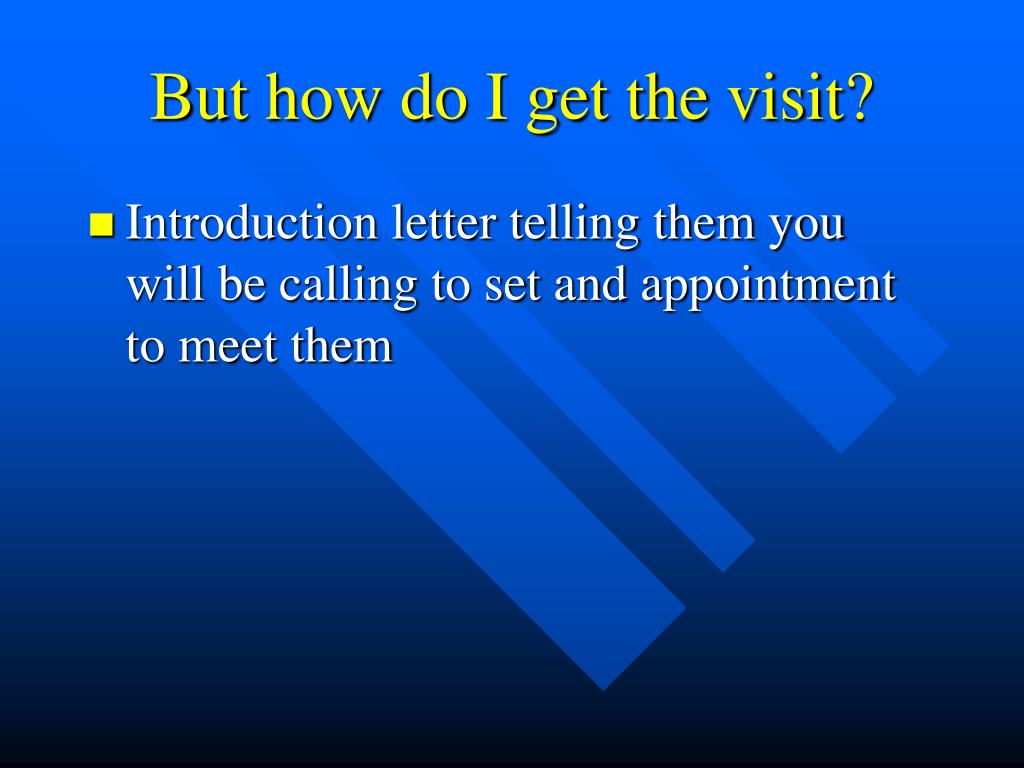 But how do I get the visit?

Introduction letter telling them you will be calling to set and appointment to meet them